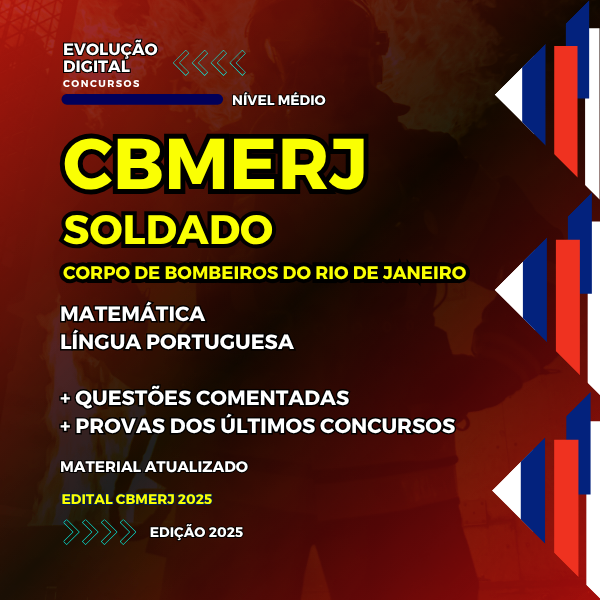 EVOLUÇÃO
DIGITAL
CONCURSOS

NÍVEL MÉDIO

CBMERJ

SOLDADO

CORPO DE BOMBEIROS DO RIO DE JANEIRO

MATEMÁTICA
LÍNGUA PORTUGUESA

+ QUESTÕES COMENTADAS
+ PROVAS DOS ÚLTIMOS CONCURSOS

MATERIAL ATUALIZADO

EDITAL CBMERJ 2025

EDIÇÃO 2025